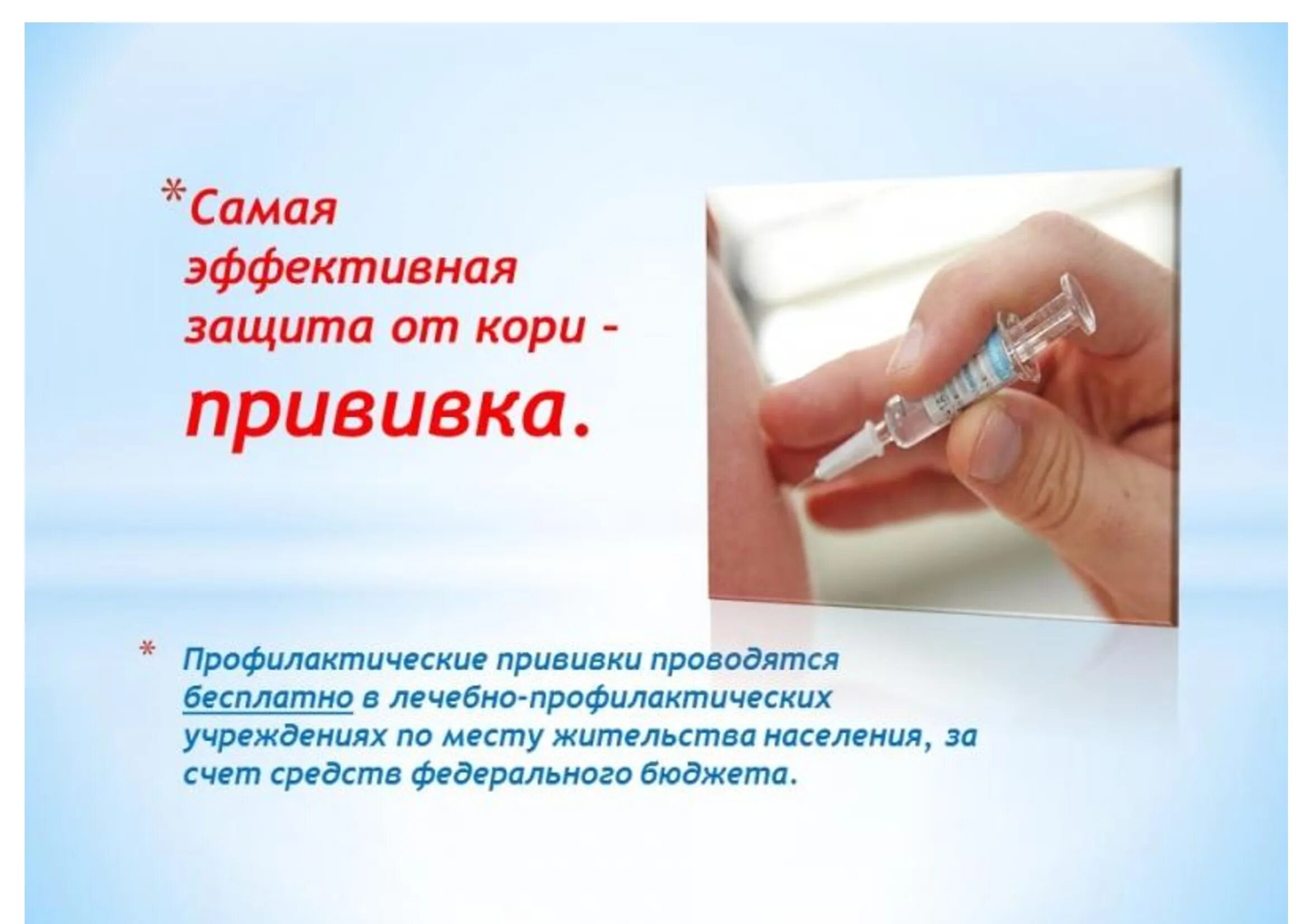 *Самая эффективная защита от кори - прививка.

* Профилактические прививки проводятся бесплатно в лечебно-профилактических учреждениях по месту жительства населения, за счет средств федерального бюджета.